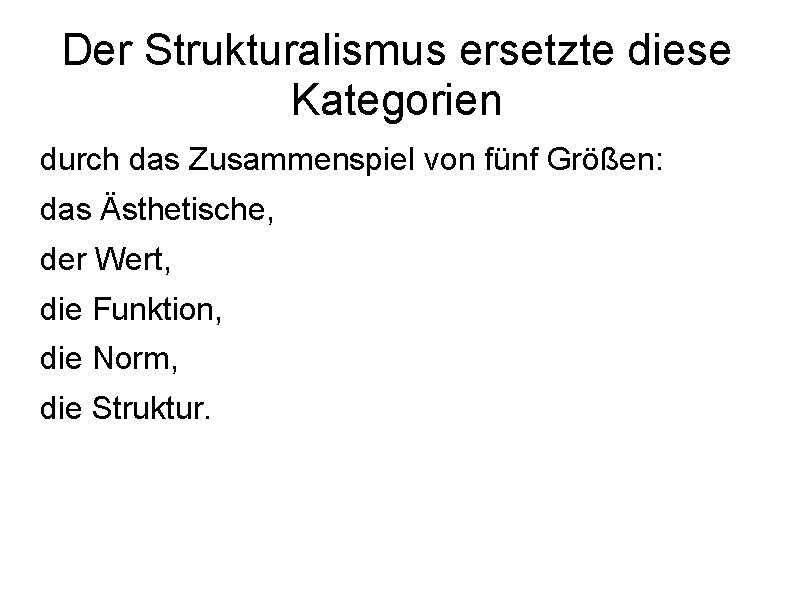 Der Strukturalismus ersetzte diese Kategorien

durch das Zusammenspiel von fünf Größen:

das Ästhetische,

der Wert,

die Funktion,

die Norm,

die Struktur.